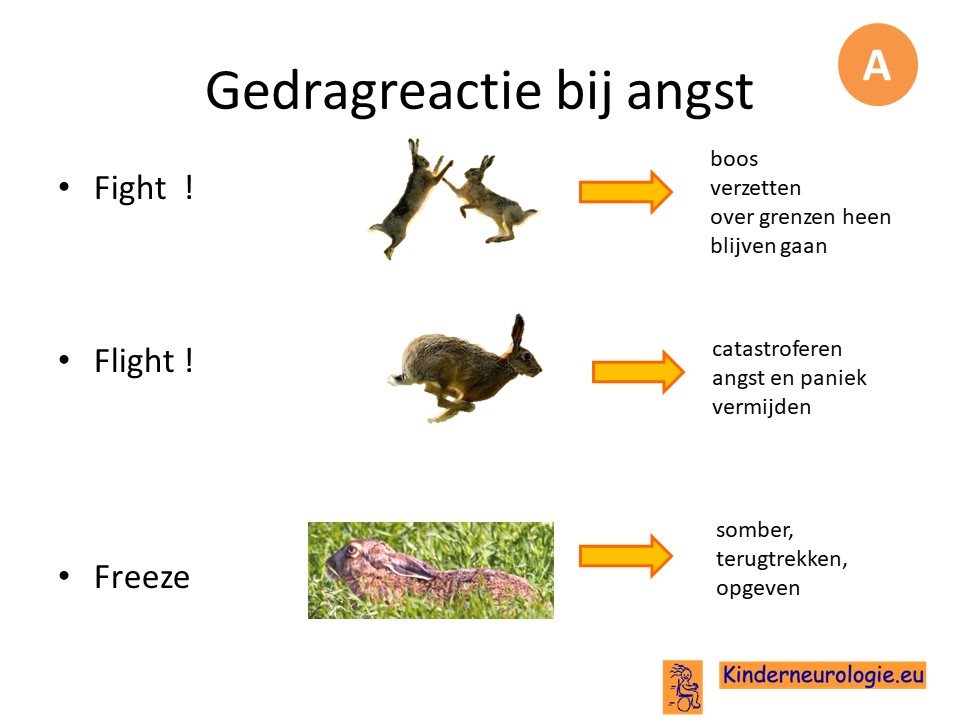 A

Gedragreactie bij angst

• Fight !

boos
verzetten
over grenzen heen
blijven gaan

• Flight !

catastroferen
angst en paniek
vermijden

• Freeze

somber,
terugtrekken,
opgeven

Kinderneurologie.eu